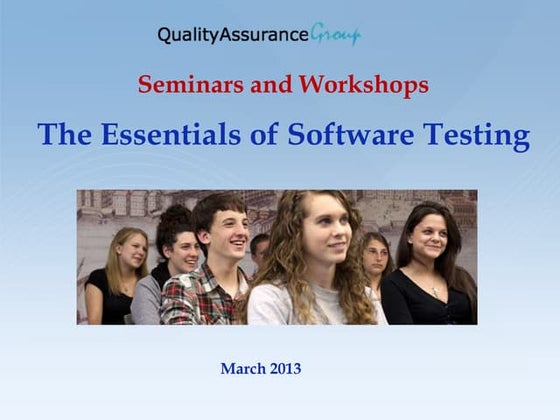 QualityAssuranceGroup

Seminars and Workshops

The Essentials of Software Testing

March 2013